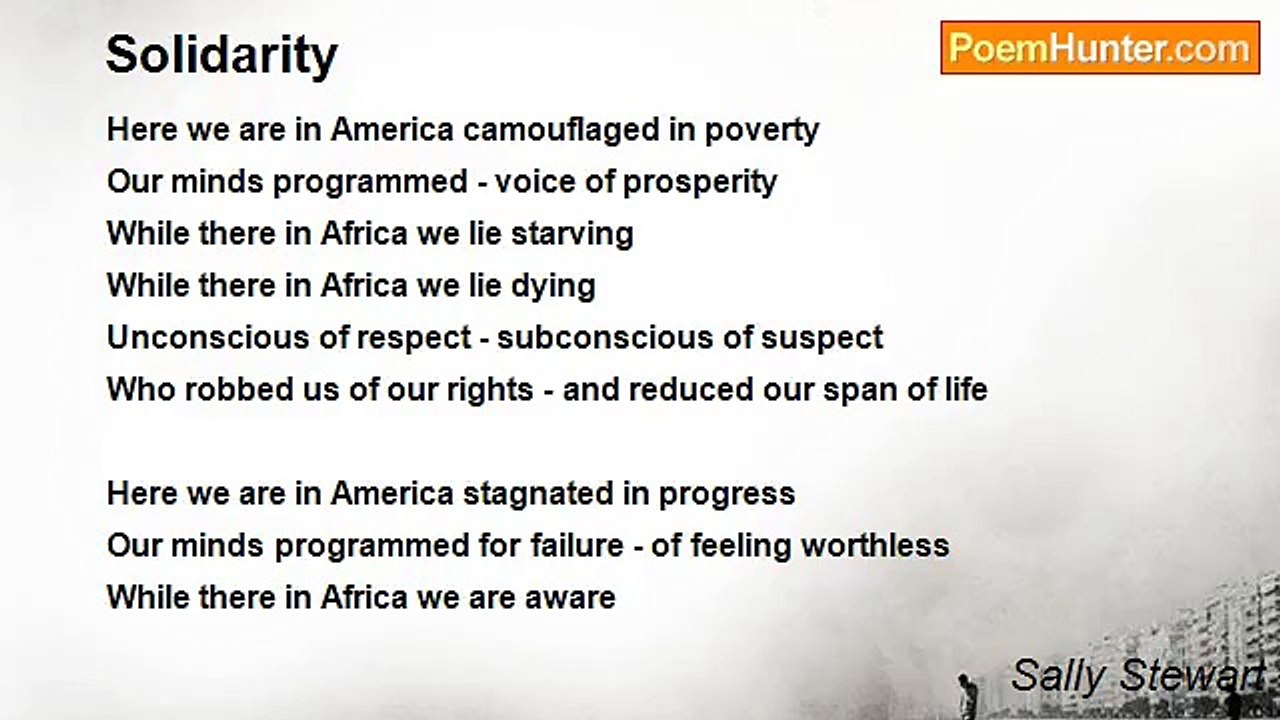 Solidarity

PoemHunter.com

Here we are in America camouflaged in poverty
Our minds programmed - voice of prosperity
While there in Africa we lie starving
While there in Africa we lie dying
Unconscious of respect - subconscious of suspect
Who robbed us of our rights - and reduced our span of life

Here we are in America stagnated in progress
Our minds programmed for failure - of feeling worthless
While there in Africa we are aware

Sally Stewart